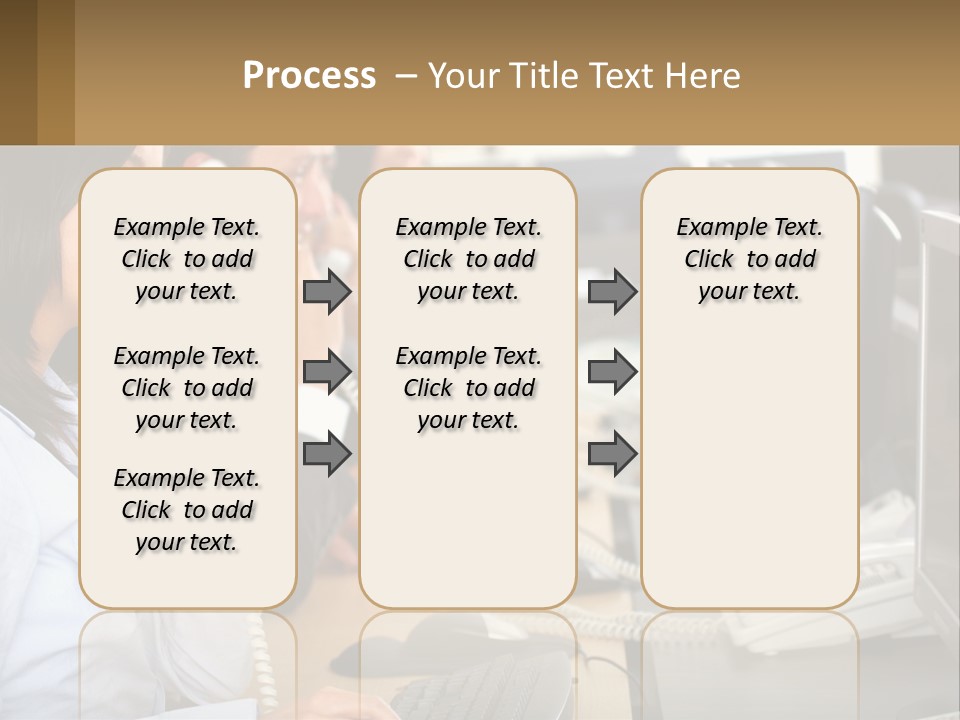 Process – Your Title Text Here

Example Text. Click to add your text.

Example Text. Click to add your text.

Example Text. Click to add your text.

Example Text. Click to add your text.

Example Text. Click to add your text.

Example Text. Click to add your text.